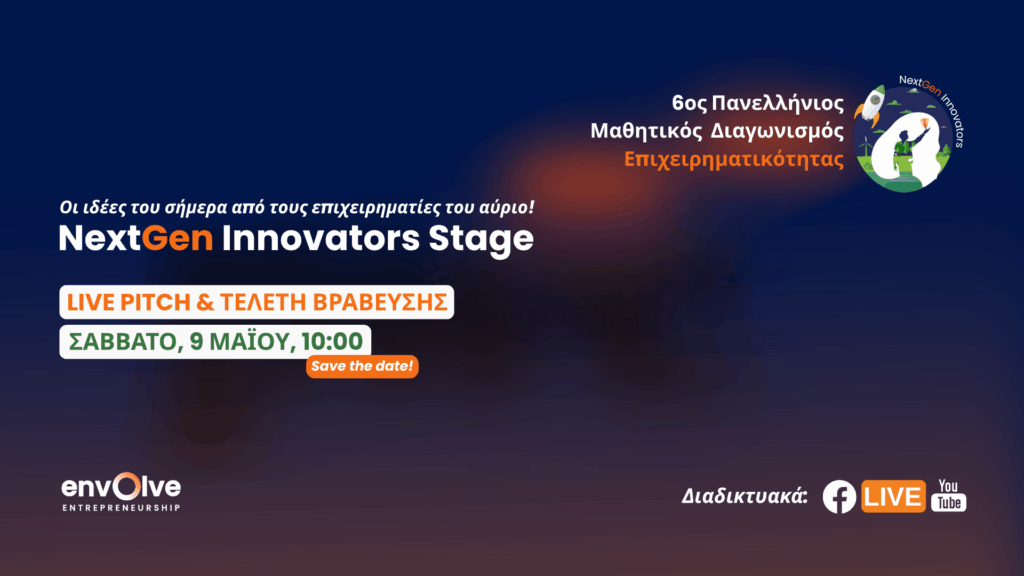 6ος Πανελλήνιος
Μαθητικός Διαγωνισμός
Επιχειρηματικότητας

NextGen Innovators

Οι ιδέες του σήμερα από τους επιχειρηματίες του αύριο!
NextGen Innovators Stage

LIVE PITCH & ΤΕΛΕΤΗ ΒΡΑΒΕΥΣΗΣ

ΣΑΒΒΑΤΟ, 9 ΜΑΪΟΥ, 10:00

Save the date!

envolve
ENTREPRENEURSHIP

Διαδικτυακά: LIVE You Tube